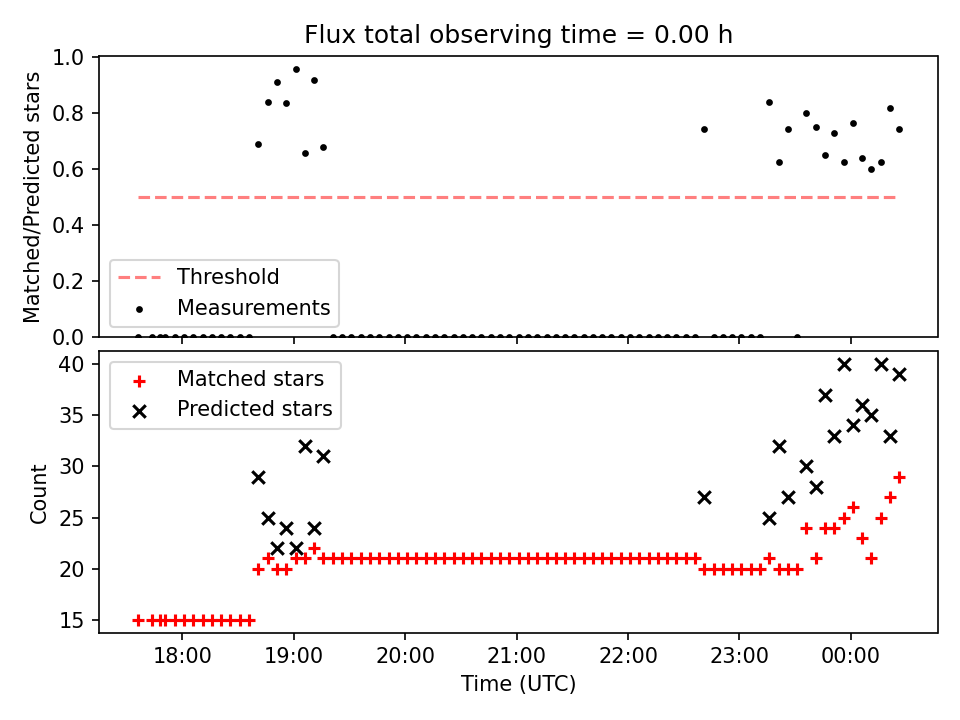 Flux total observing time = 0.00 h

Matched/Predicted stars

1.0
0.8
0.6
0.4
0.2
0.0

Threshold
Measurements

Count

40
35
30
25
20
15

Matched stars
Predicted stars

18:00
19:00
20:00
21:00
22:00
23:00
00:00

Time (UTC)